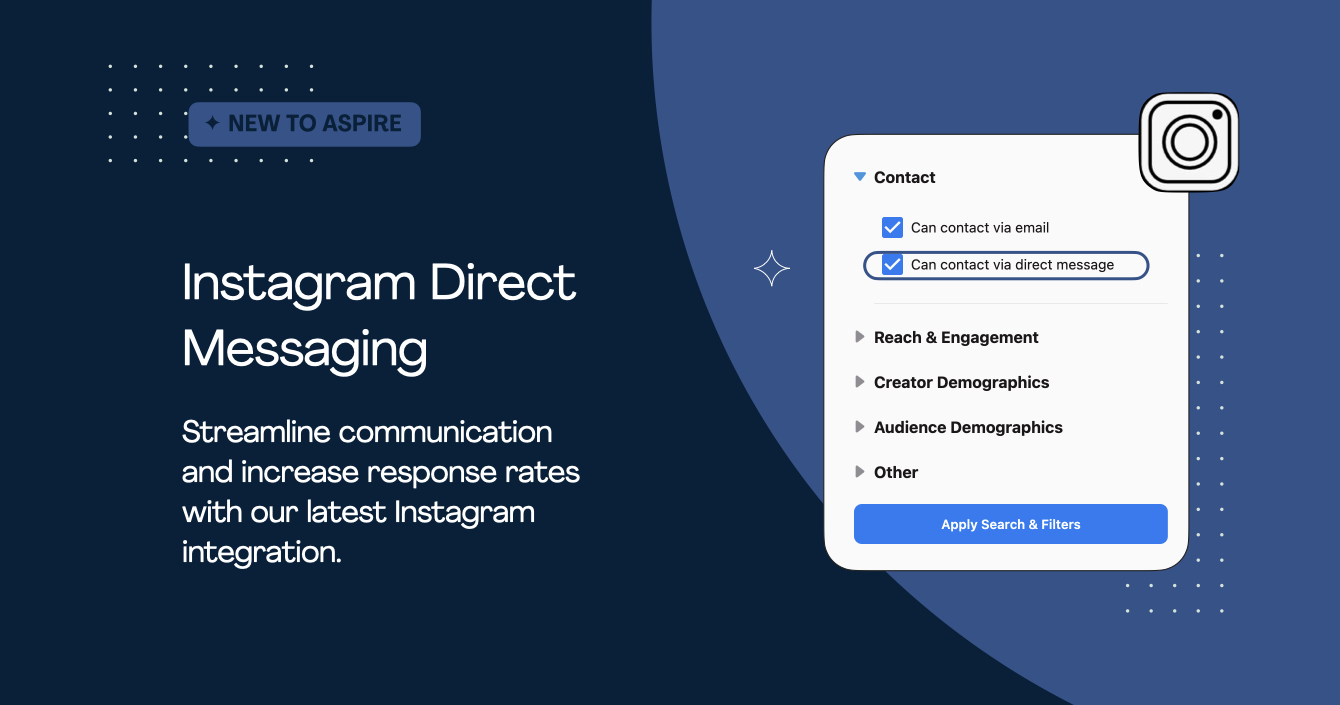 ✦ NEW TO ASPIRE

Instagram Direct Messaging

Streamline communication and increase response rates with our latest Instagram integration.

Contact

Can contact via email

Can contact via direct message

Reach & Engagement

Creator Demographics

Audience Demographics

Other

Apply Search & Filters